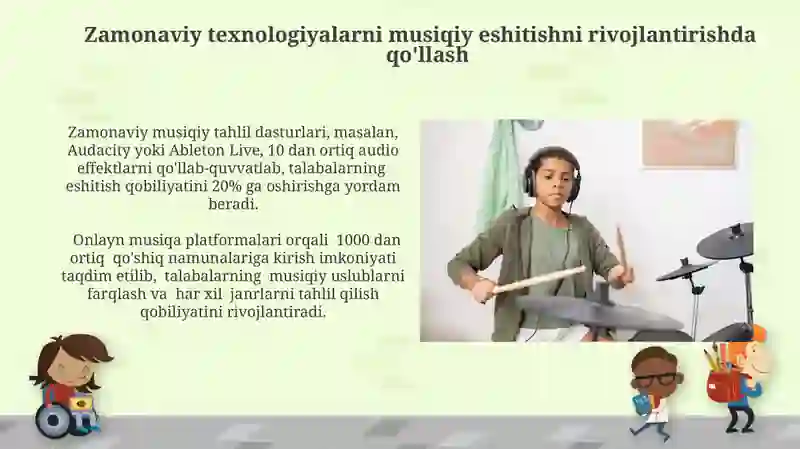 Zamonaviy texnologiyalarni musiqiy eshitishni rivojlantirishda qo'llash

Zamonaviy musiqiy tahlil dasturlari, masalan, Audacity yoki Ableton Live, 10 dan ortiq audio effektlarni qo'llab-quvvatlab, talabalarning eshitish qobiliyatini 20% ga oshirishga yordam beradi.

Onlayn musiqa platformalari orqali 1000 dan ortiq qo'shiq namunalariga kirish imkoniyati taqdim etilib, talabalarning musiqiy uslublarni farqlash va har xil janrlarni tahlil qilish qobiliyatini rivojlantiradi.